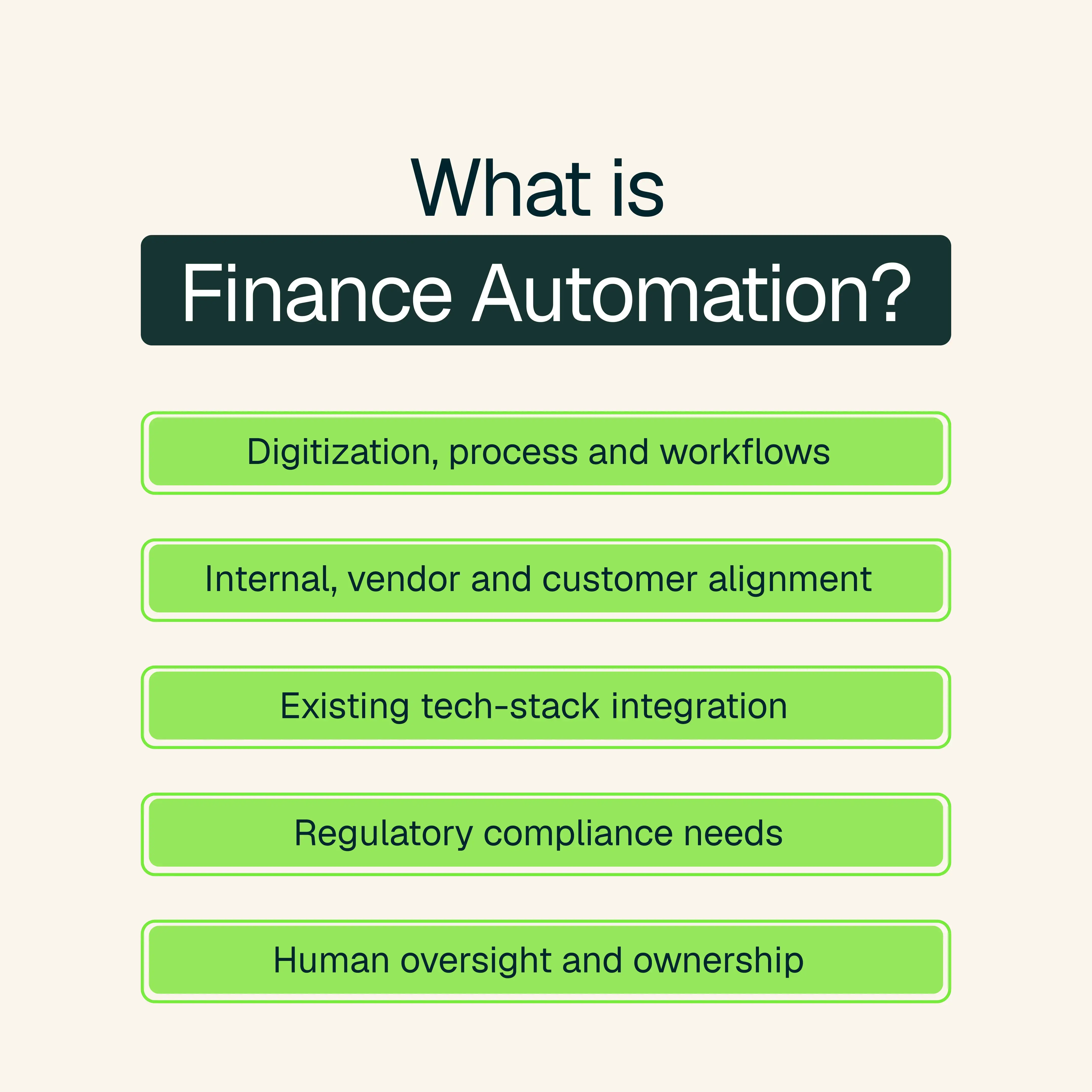 What is

Finance Automation?

Digitization, process and workflows

Internal, vendor and customer alignment

Existing tech-stack integration

Regulatory compliance needs

Human oversight and ownership